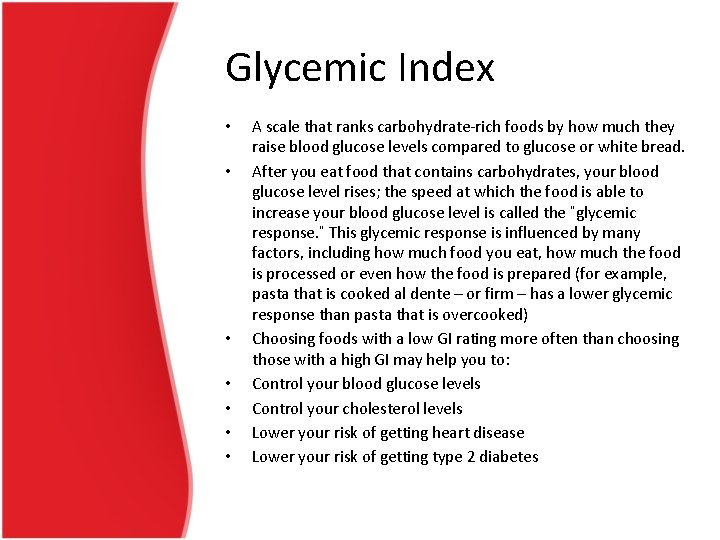 Glycemic Index

• A scale that ranks carbohydrate-rich foods by how much they raise blood glucose levels compared to glucose or white bread.
• After you eat food that contains carbohydrates, your blood glucose level rises; the speed at which the food is able to increase your blood glucose level is called the "glycemic response." This glycemic response is influenced by many factors, including how much food you eat, how much the food is processed or even how the food is prepared (for example, pasta that is cooked al dente – or firm – has a lower glycemic response than pasta that is overcooked)
• Choosing foods with a low GI rating more often than choosing those with a high GI may help you to:
• Control your blood glucose levels
• Control your cholesterol levels
• Lower your risk of getting heart disease
• Lower your risk of getting type 2 diabetes